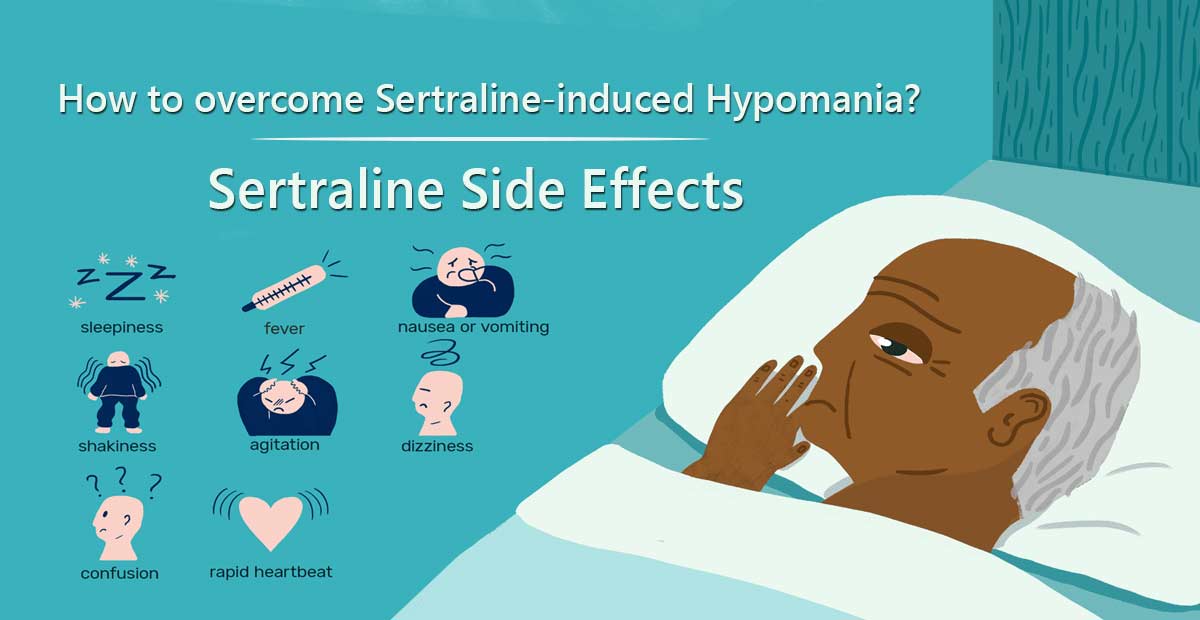 How to overcome Sertraline-induced Hypomania?

Sertraline Side Effects

ZZZ

sleepiness

fever

nausea or vomiting

shakiness

agitation

dizziness

? ? ?

confusion

rapid heartbeat